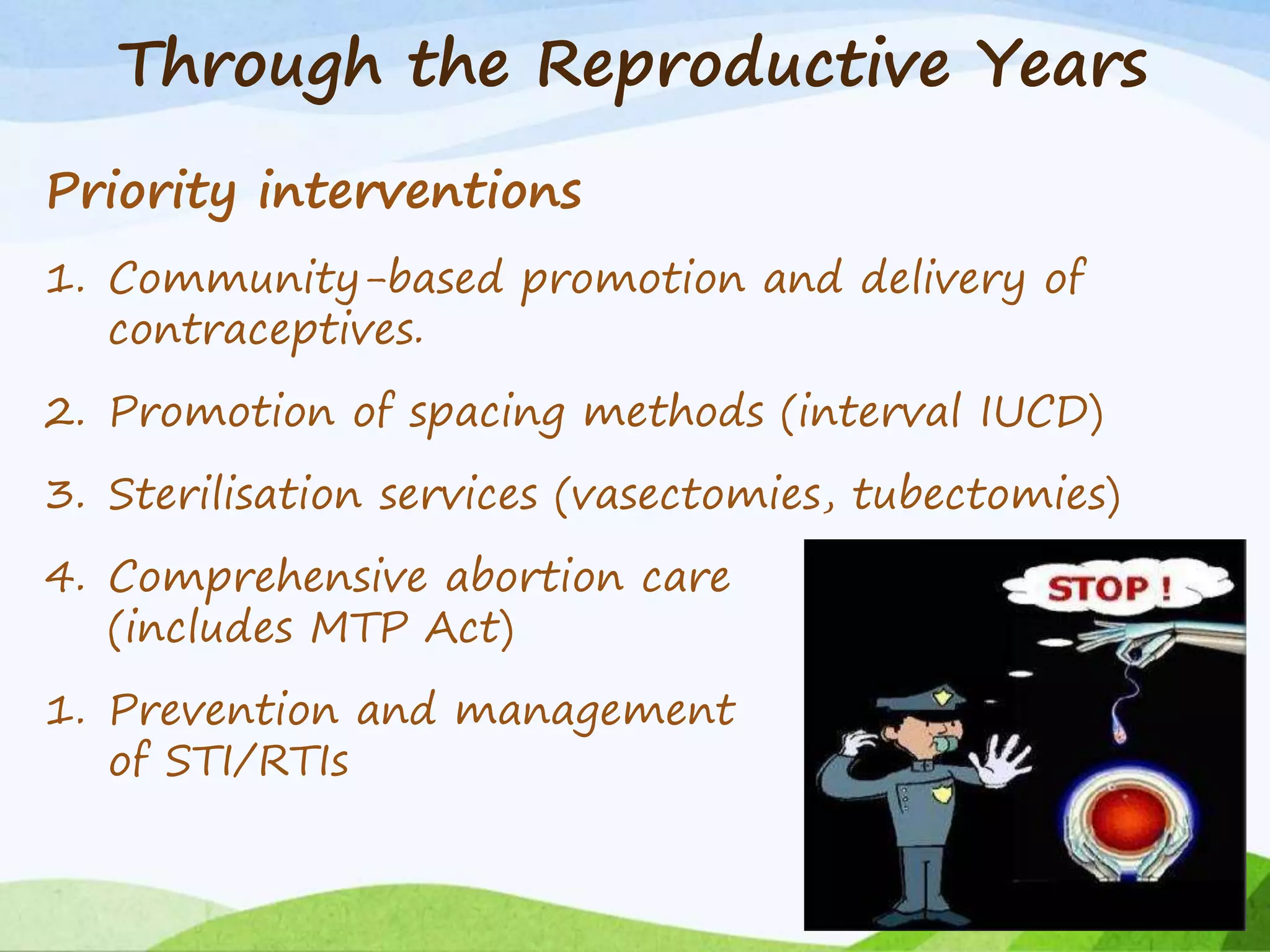 Through the Reproductive Years

Priority interventions

1. Community-based promotion and delivery of contraceptives.

2. Promotion of spacing methods (interval IUCD)

3. Sterilisation services (vasectomies, tubectomies)

4. Comprehensive abortion care (includes MTP Act)

1. Prevention and management of STI/RTIs

STOP !